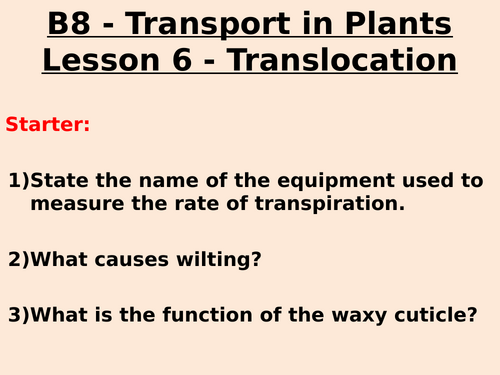 B8 - Transport in Plants
Lesson 6 - Translocation

Starter:

1)State the name of the equipment used to measure the rate of transpiration.

2)What causes wilting?

3)What is the function of the waxy cuticle?